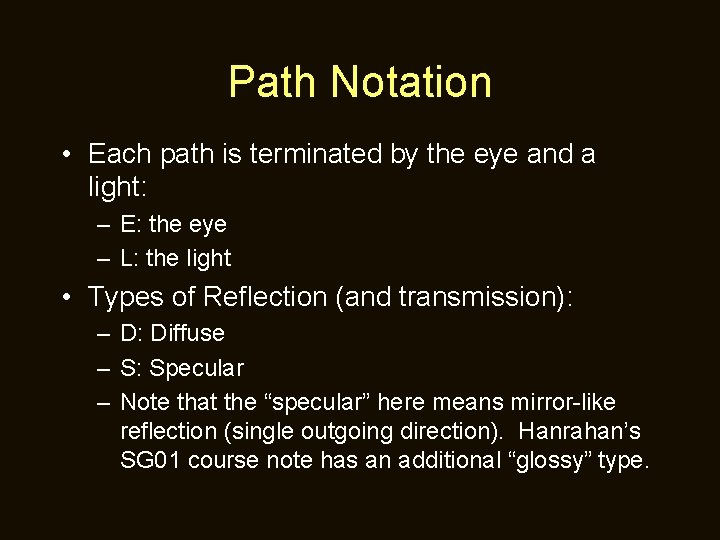 Path Notation

• Each path is terminated by the eye and a light:
– E: the eye
– L: the light

• Types of Reflection (and transmission):
– D: Diffuse
– S: Specular
– Note that the “specular” here means mirror-like reflection (single outgoing direction). Hanrahan’s SG01 course note has an additional “glossy” type.